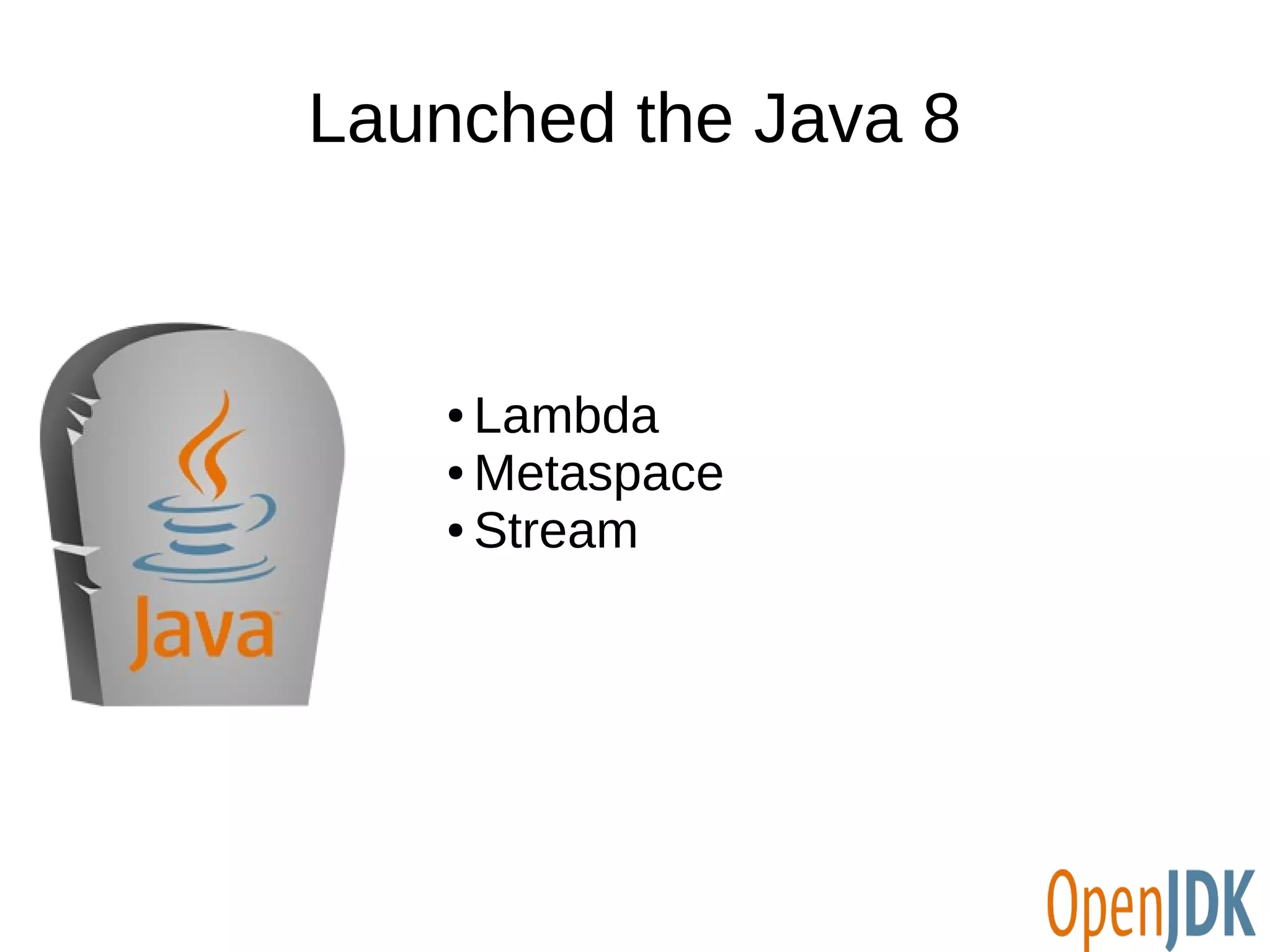 Launched the Java 8

Java

• Lambda
• Metaspace
• Stream

OpenJDK